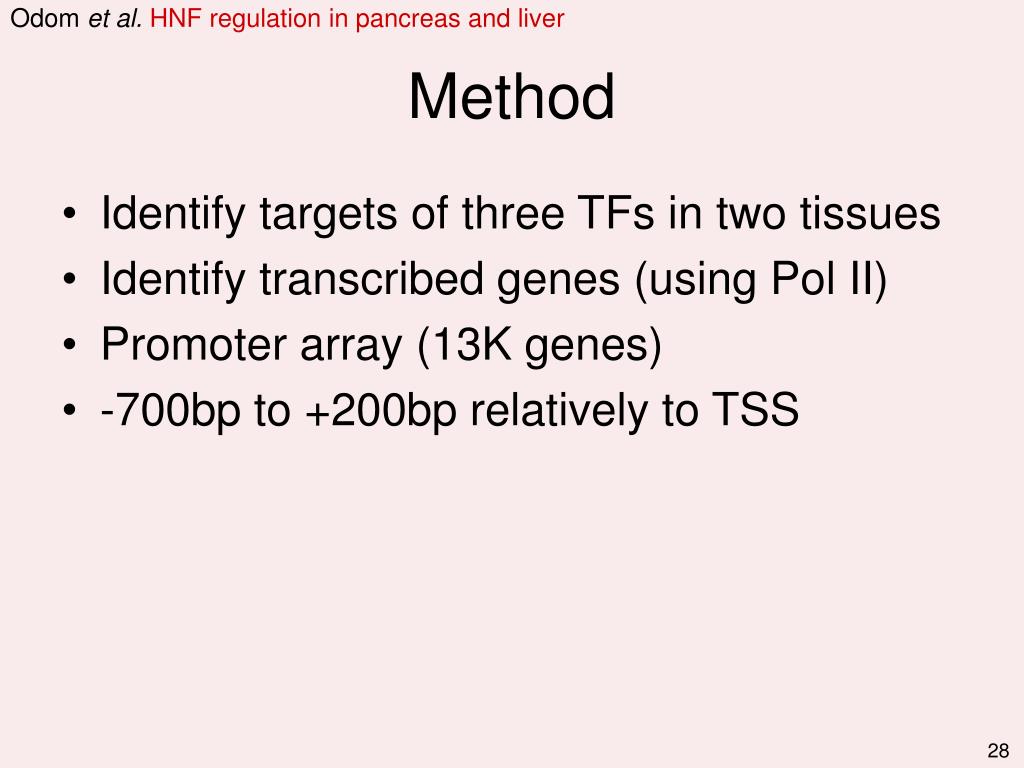 Odom et al. HNF regulation in pancreas and liver

Method

• Identify targets of three TFs in two tissues
• Identify transcribed genes (using Pol II)
• Promoter array (13K genes)
• -700bp to +200bp relatively to TSS

28